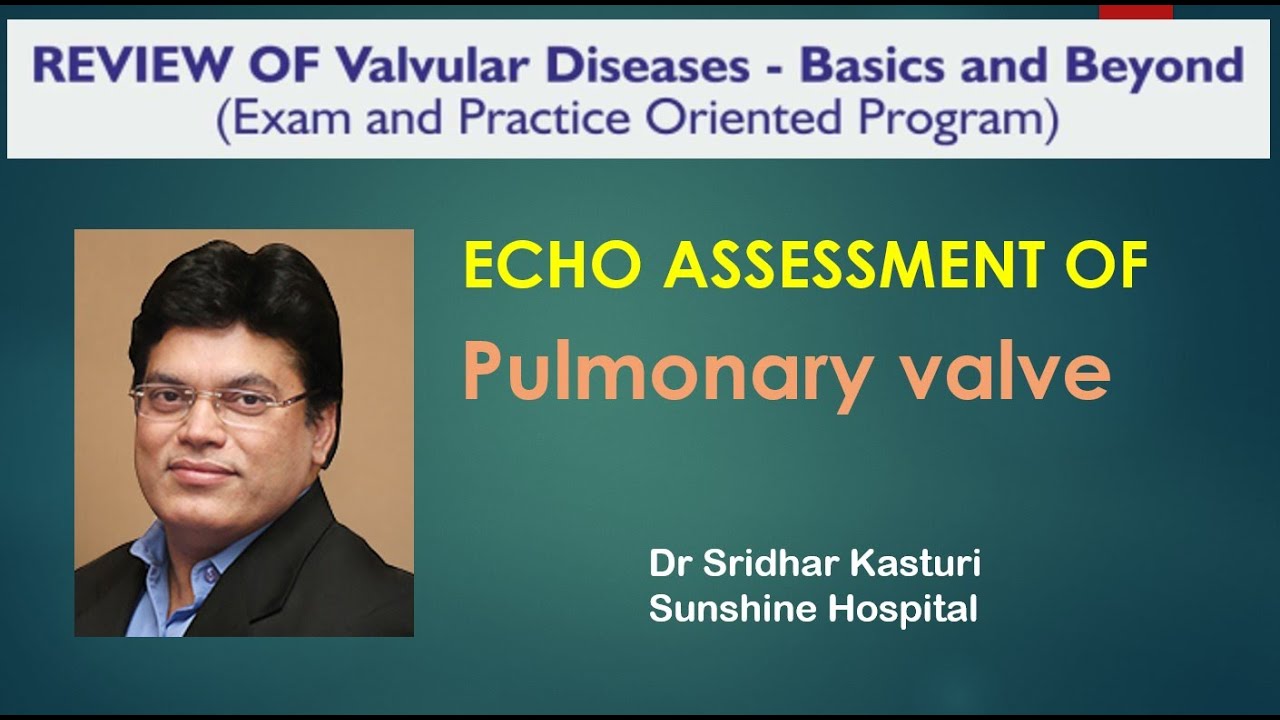 REVIEW OF Valvular Diseases - Basics and Beyond
(Exam and Practice Oriented Program)

ECHO ASSESSMENT OF
Pulmonary valve

Dr Sridhar Kasturi
Sunshine Hospital